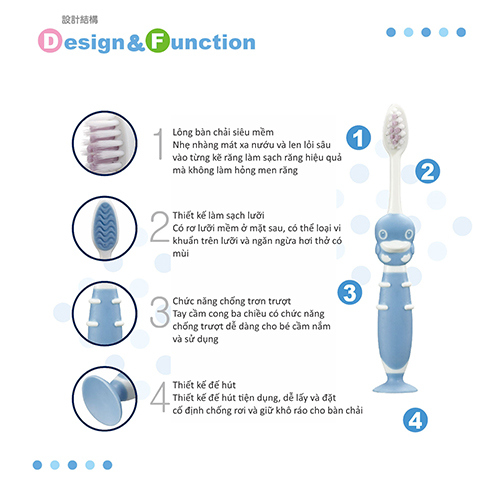 設計結構
Design&Function

1
Lông bàn chải siêu mềm
Nhẹ nhàng mát xa nướu và len lỏi sâu vào từng kẽ răng làm sạch răng hiệu quả mà không làm hỏng men răng

2
Thiết kế làm sạch lưỡi
Có rơ lưỡi mềm ở mặt sau, có thể loại vi khuẩn trên lưỡi và ngăn ngừa hơi thở có mùi

3
Chức năng chống trơn trượt
Tay cầm cong ba chiều có chức năng chống trượt dễ dàng cho bé cầm nắm và sử dụng

4
Thiết kế đế hút
Thiết kế đế hút tiện dụng, dễ lấy và đặt cố định chống rơi và giữ khô ráo cho bàn chải

1
2
3
4